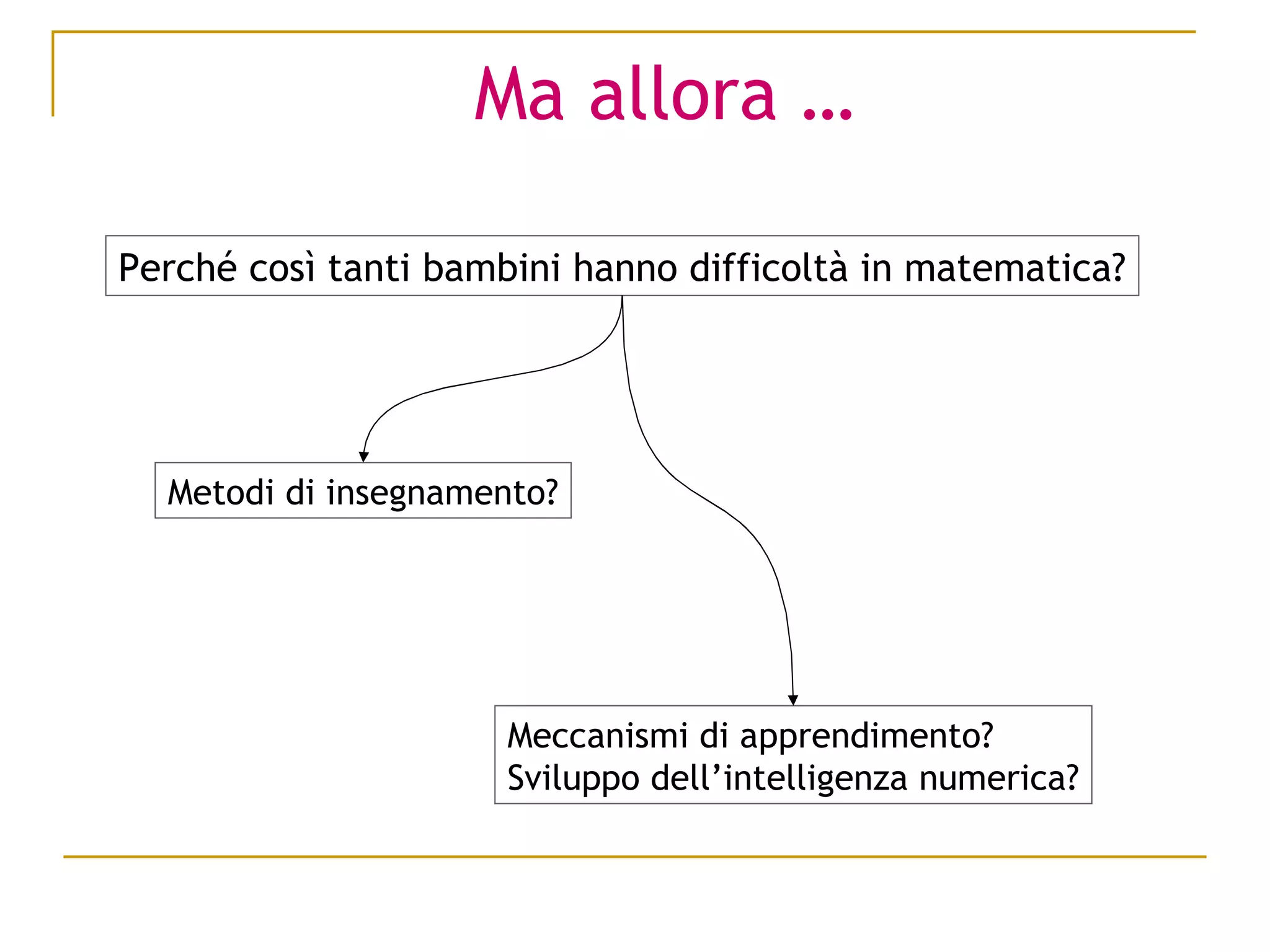 Ma allora …

Perché così tanti bambini hanno difficoltà in matematica?

Metodi di insegnamento?

Meccanismi di apprendimento?
Sviluppo dell’intelligenza numerica?